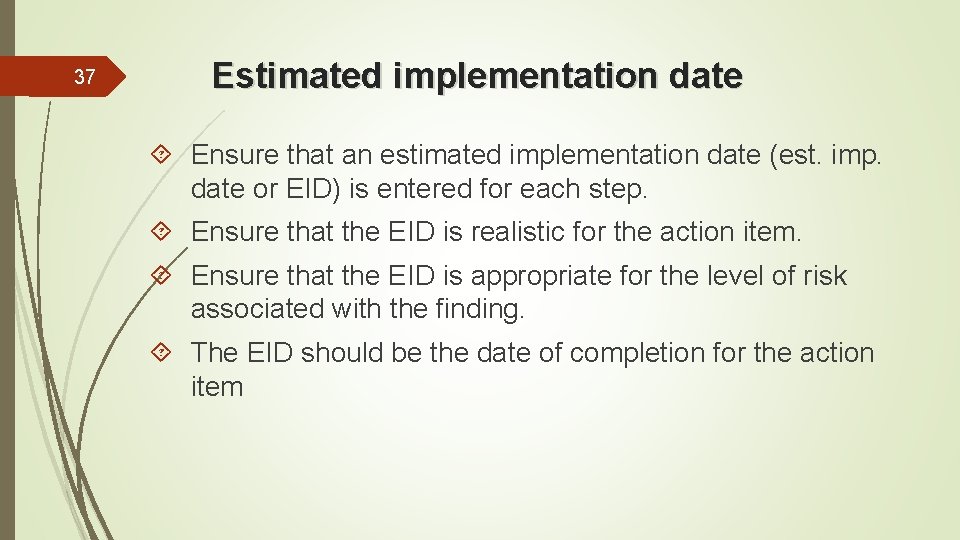 37

Estimated implementation date

Ensure that an estimated implementation date (est. imp. date or EID) is entered for each step.

Ensure that the EID is realistic for the action item.

Ensure that the EID is appropriate for the level of risk associated with the finding.

The EID should be the date of completion for the action item